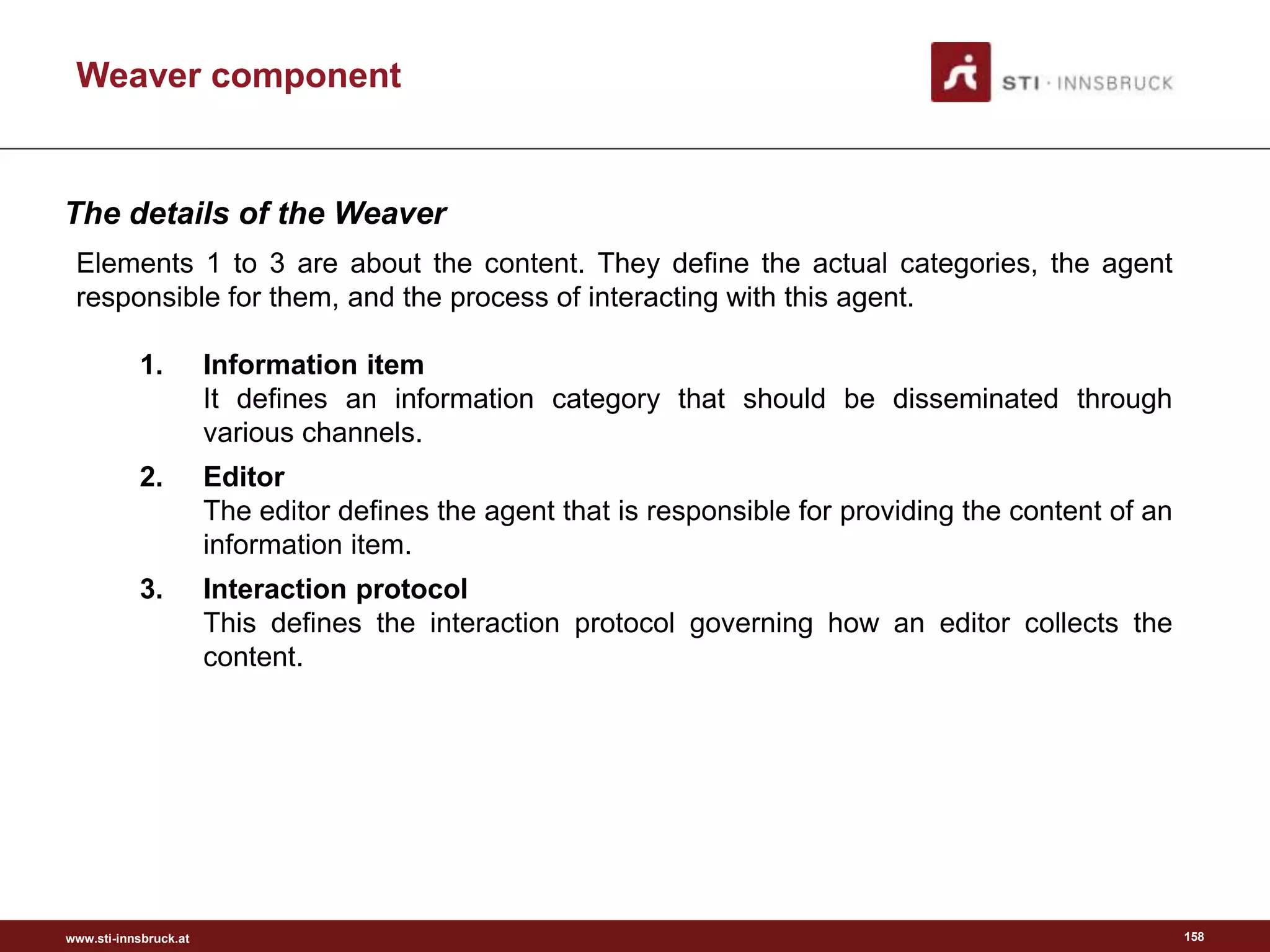 Weaver component

STI · INNSBRUCK

The details of the Weaver

Elements 1 to 3 are about the content. They define the actual categories, the agent responsible for them, and the process of interacting with this agent.

1. Information item
It defines an information category that should be disseminated through various channels.

2. Editor
The editor defines the agent that is responsible for providing the content of an information item.

3. Interaction protocol
This defines the interaction protocol governing how an editor collects the content.

www.sti-innsbruck.at

158